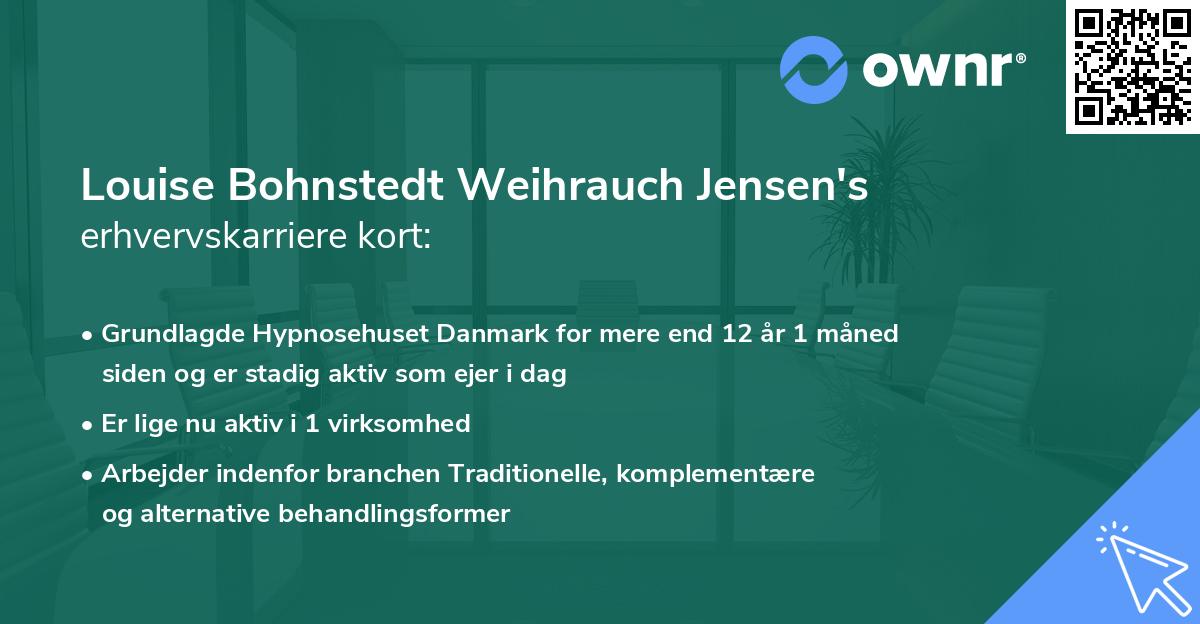 ownr®

Louise Bohnstedt Weihrauch Jensen's erhvervskarriere kort:

• Grundlagde Hypnosehuset Danmark for mere end 12 år 1 måned siden og er stadig aktiv som ejer i dag
• Er lige nu aktiv i 1 virksomhed
• Arbejder indenfor branchen Traditionelle, komplementære og alternative behandlingsformer